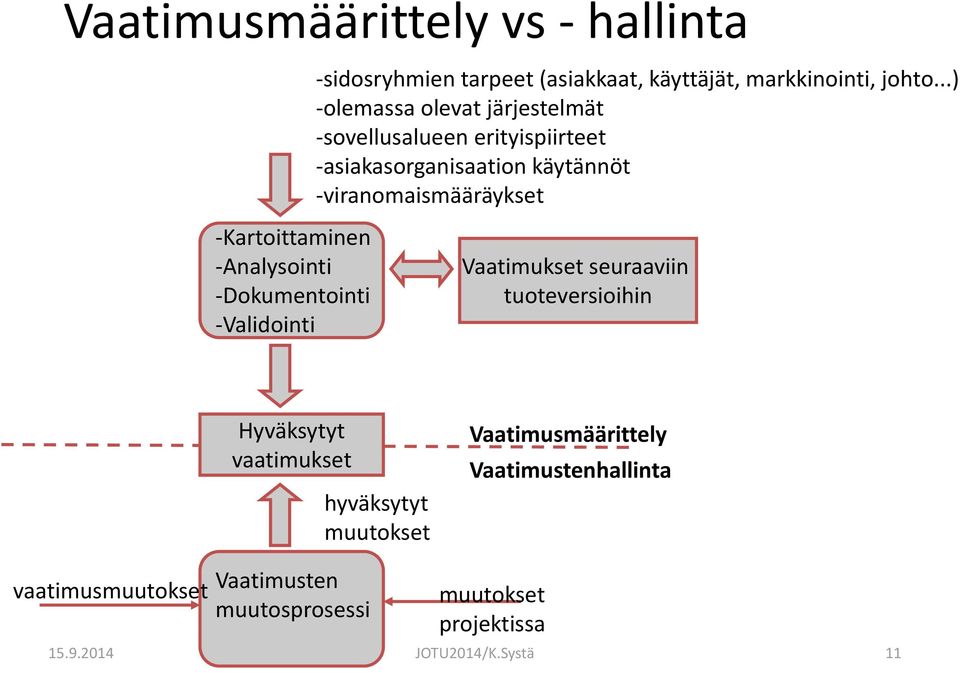 Vaatimusmäärittely vs - hallinta

-sidosryhmien tarpeet (asiakkaat, käyttäjät, markkinointi, johto...)
-olemassa olevat järjestelmät
-sovellusalueen erityispiirteet
-asiakasorganisaation käytännöt
-viranomaismääräykset

-Kartoittaminen
-Analysointi
-Dokumentointi
-Validointi

Vaatimukset seuraaviin tuoteversioihin

Hyväksytyt vaatimukset

Vaatimusmäärittely

Vaatimustenhallinta

hyväksytyt muutokset

vaatimusmuutokset

Vaatimusten muutosprosessi

muutokset projektissa

15.9.2014

JOTU2014/K.Systä

11